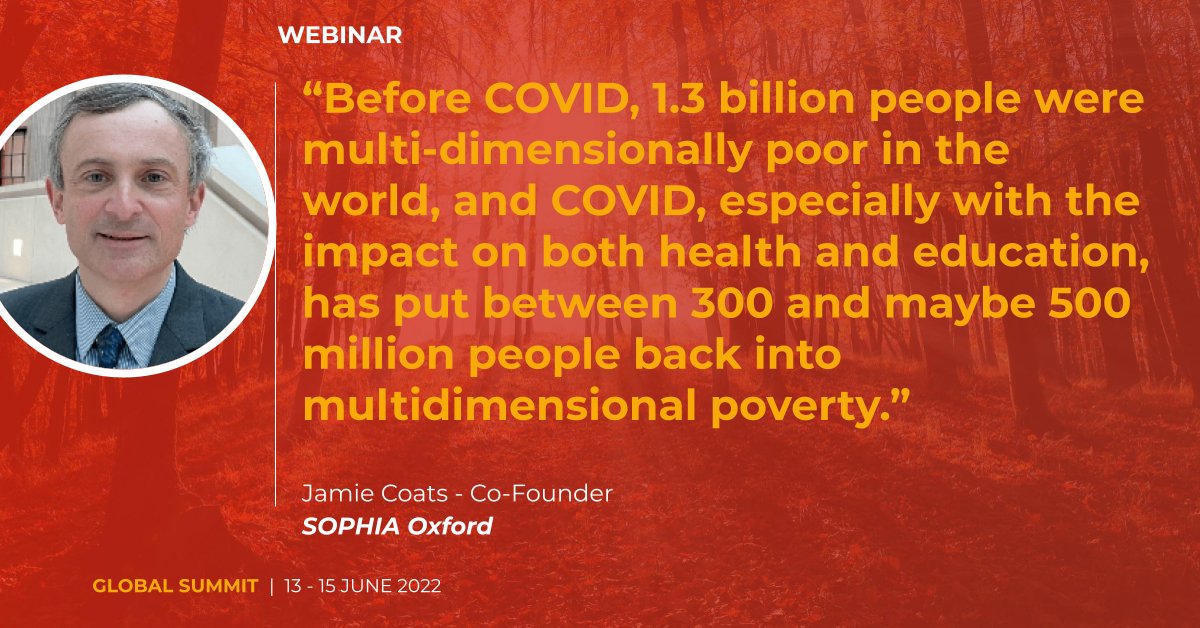 WEBINAR

“Before COVID, 1.3 billion people were multi-dimensionally poor in the world, and COVID, especially with the impact on both health and education, has put between 300 and maybe 500 million people back into multidimensional poverty.”

Jamie Coats - Co-Founder
SOPHIA Oxford

GLOBAL SUMMIT | 13 - 15 JUNE 2022